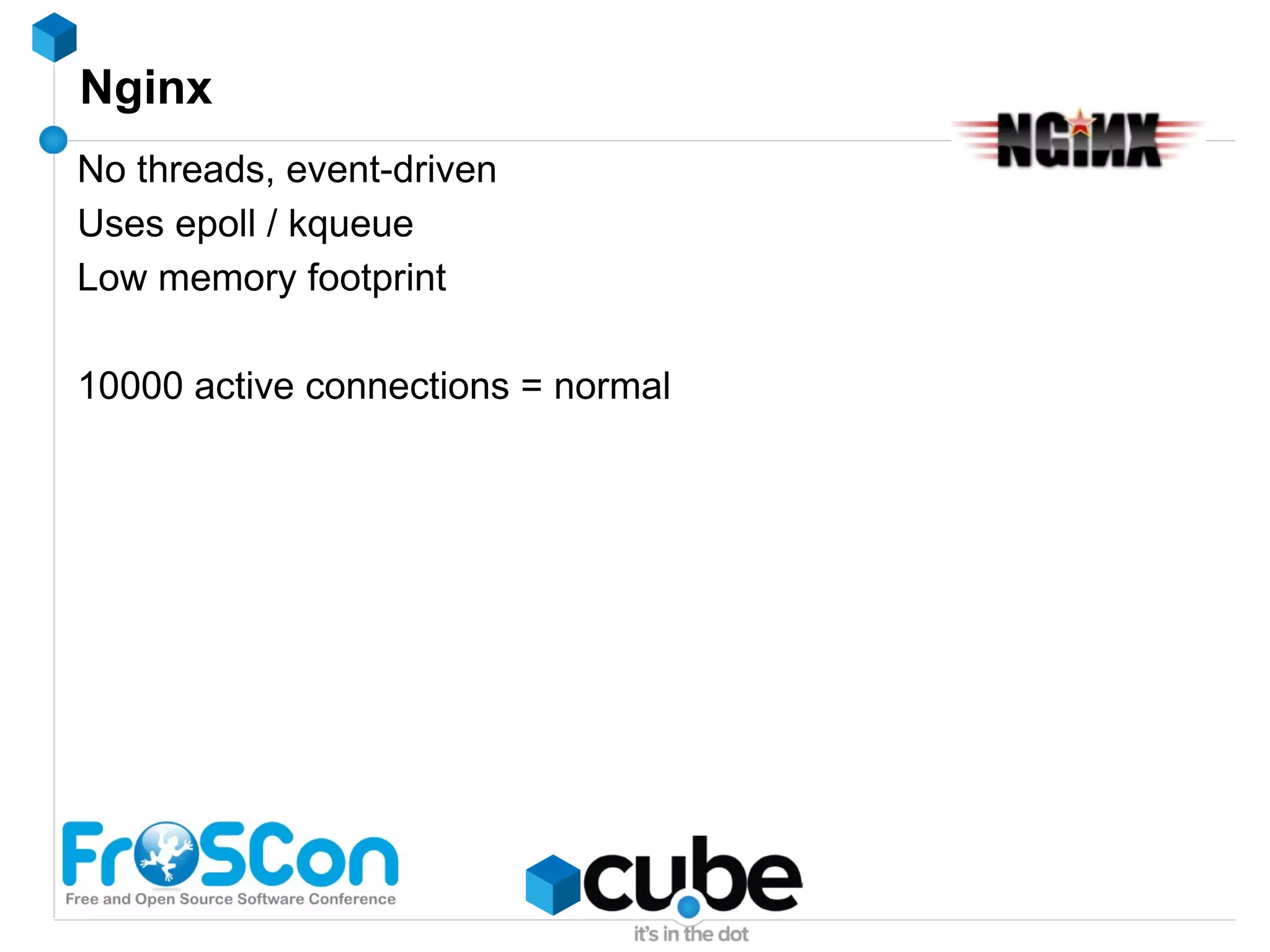 Nginx

NGINX

No threads, event-driven

Uses epoll / kqueue

Low memory footprint

10000 active connections = normal

FrOSCon
Free and Open Source Software Conference

cube
it's in the dot